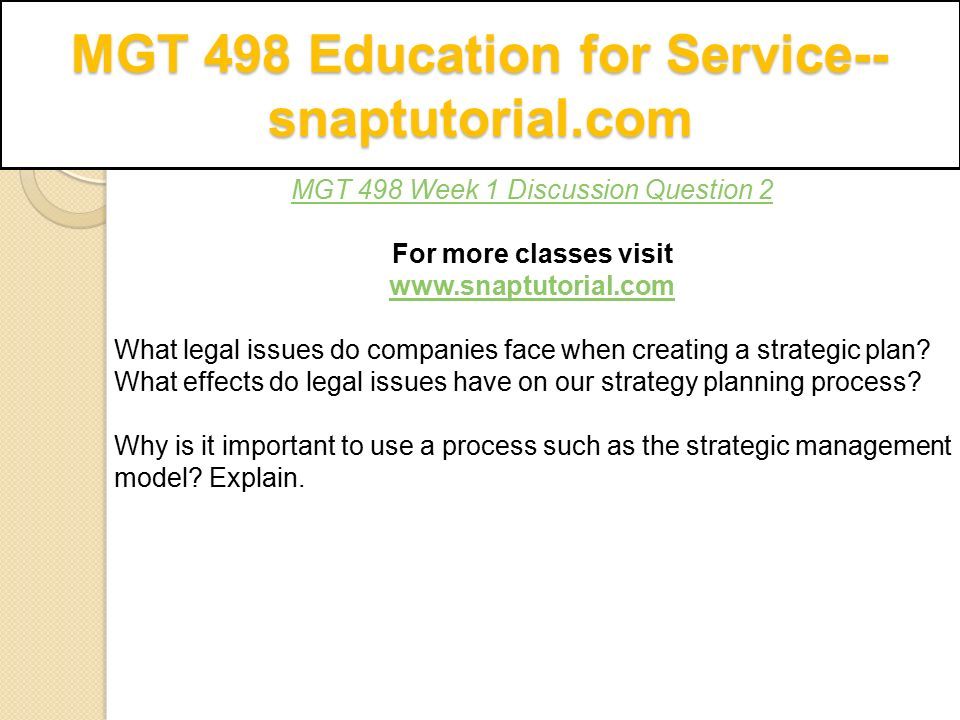 MGT 498 Education for Service--snaptutorial.com

MGT 498 Week 1 Discussion Question 2

For more classes visit
www.snaptutorial.com

What legal issues do companies face when creating a strategic plan? What effects do legal issues have on our strategy planning process?

Why is it important to use a process such as the strategic management model? Explain.